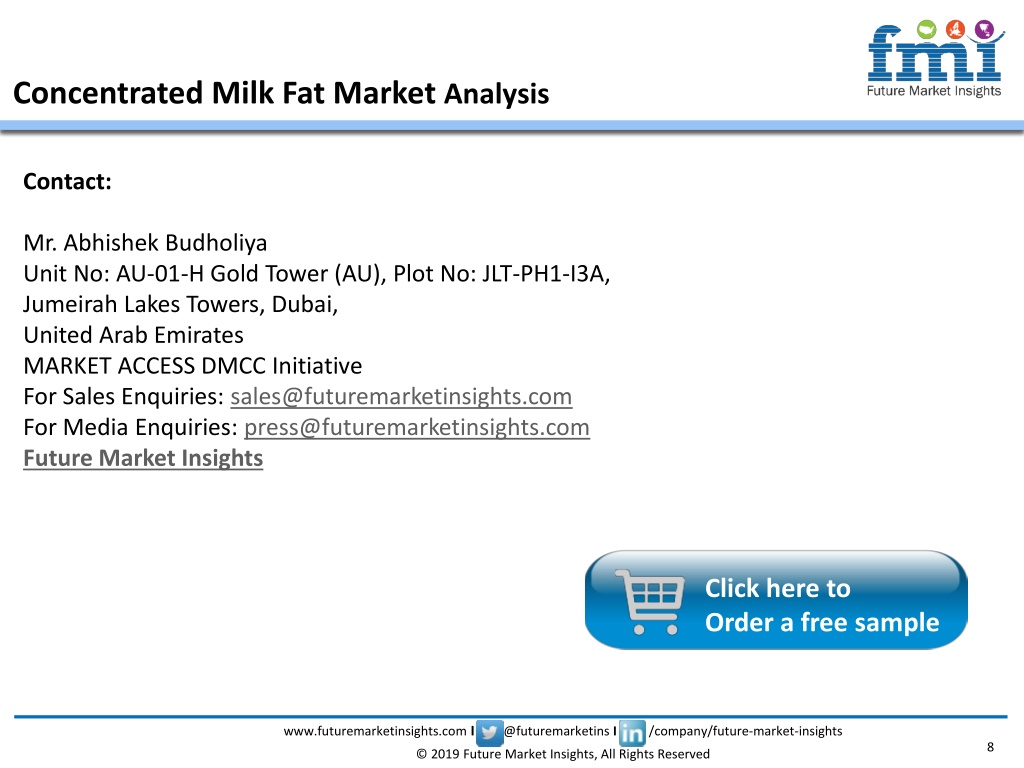 fmi
Future Market Insights

Concentrated Milk Fat Market Analysis

Contact:

Mr. Abhishek Budholiya
Unit No: AU-01-H Gold Tower (AU), Plot No: JLT-PH1-I3A,
Jumeirah Lakes Towers, Dubai,
United Arab Emirates
MARKET ACCESS DMCC Initiative
For Sales Enquiries: sales@futuremarketinsights.com
For Media Enquiries: press@futuremarketinsights.com
Future Market Insights

Click here to
Order a free sample

www.futuremarketinsights.com I @futuremarketins I in /company/future-market-insights
© 2019 Future Market Insights, All Rights Reserved
8